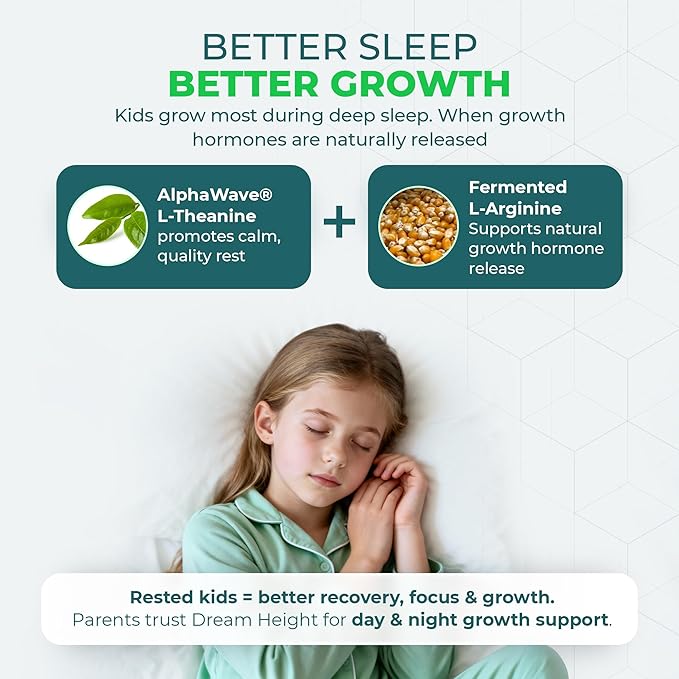 BETTER SLEEP
BETTER GROWTH
Kids grow most during deep sleep. When growth hormones are naturally released

AlphaWave® L-Theanine promotes calm, quality rest

+

Fermented L-Arginine Supports natural growth hormone release

Rested kids = better recovery, focus & growth.
Parents trust Dream Height for day & night growth support.